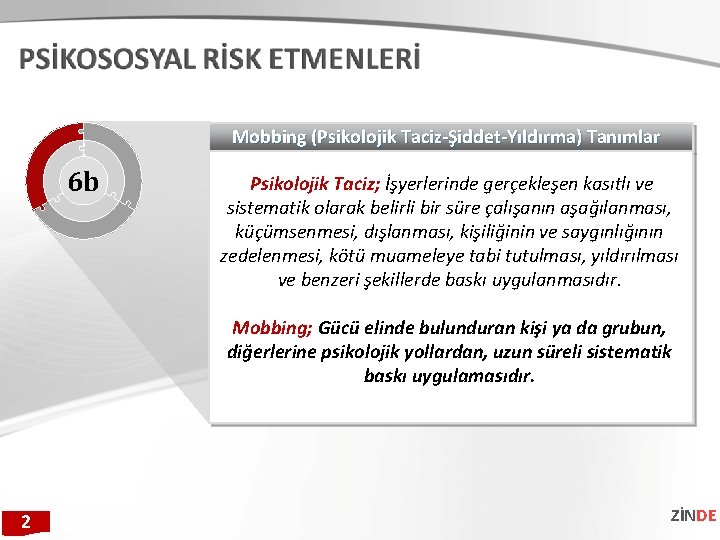 PSİKOSOSYAL RİSK ETMENLERİ

6b

Mobbing (Psikolojik Taciz-Şiddet-Yıldırma) Tanımlar

Psikolojik Taciz; İşyerlerinde gerçekleşen kasıtlı ve sistematik olarak belirli bir süre çalışanın aşağılanması, küçümsenmesi, dışlanması, kişiliğinin ve saygınlığının zedelenmesi, kötü muameleye tabi tutulması, yıldırılması ve benzeri şekillerde baskı uygulanmasıdır.

Mobbing; Gücü elinde bulunduran kişi ya da grubun, diğerlerine psikolojik yollardan, uzun süreli sistematik baskı uygulamasıdır.

2

ZİNDE